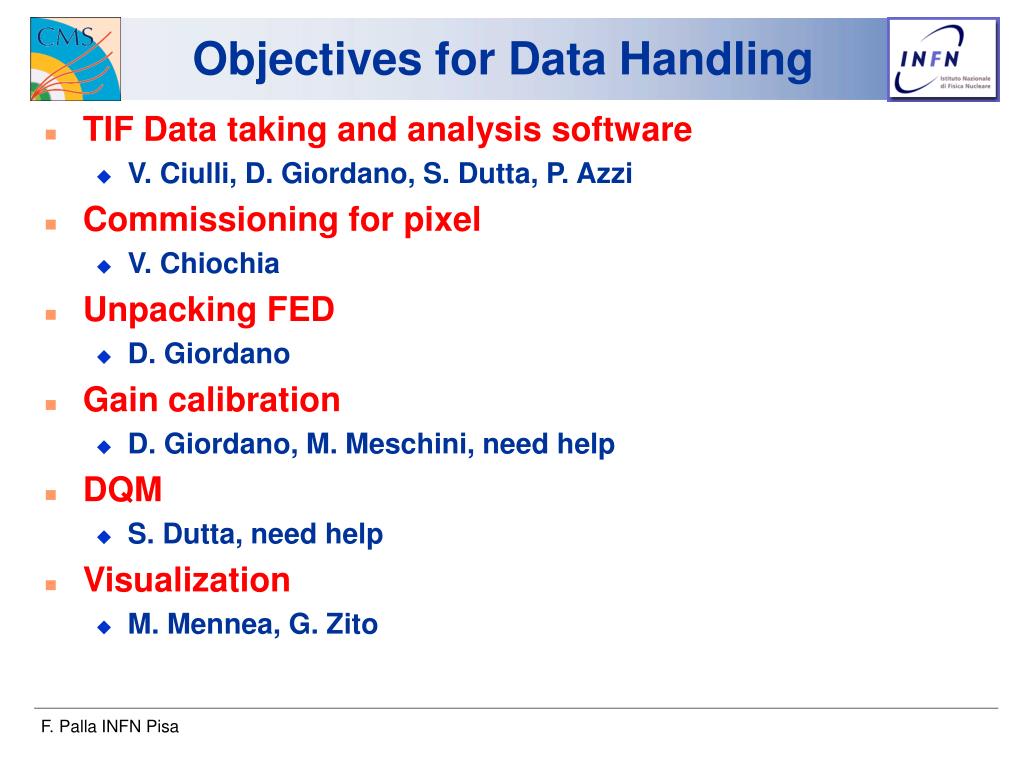 CMS

Objectives for Data Handling

INFN Istituto Nazionale di Fisica Nucleare

TIF Data taking and analysis software
V. Ciulli, D. Giordano, S. Dutta, P. Azzi

Commissioning for pixel
V. Chiochia

Unpacking FED
D. Giordano

Gain calibration
D. Giordano, M. Meschini, need help

DQM
S. Dutta, need help

Visualization
M. Mennea, G. Zito

F. Palla INFN Pisa